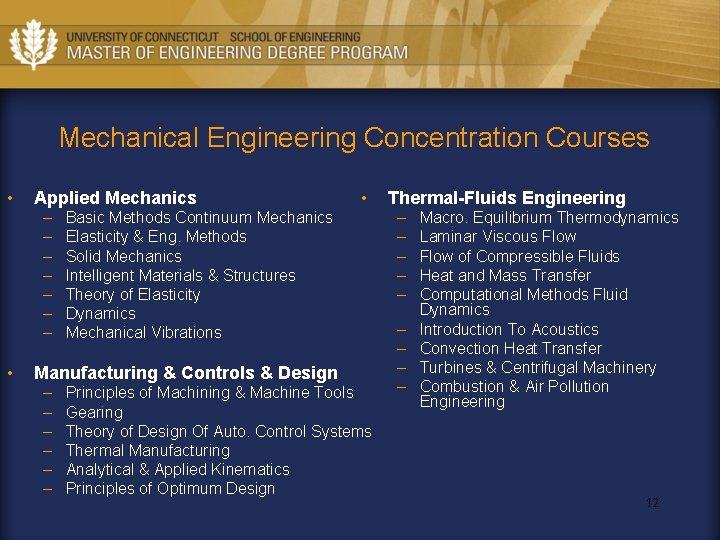 UNIVERSITY OF CONNECTICUT SCHOOL OF ENGINEERING
MASTER OF ENGINEERING DEGREE PROGRAM

Mechanical Engineering Concentration Courses

• Applied Mechanics
– Basic Methods Continuum Mechanics
– Elasticity & Eng. Methods
– Solid Mechanics
– Intelligent Materials & Structures
– Theory of Elasticity
– Dynamics
– Mechanical Vibrations

• Manufacturing & Controls & Design
– Principles of Machining & Machine Tools
– Gearing
– Theory of Design Of Auto. Control Systems
– Thermal Manufacturing
– Analytical & Applied Kinematics
– Principles of Optimum Design

• Thermal-Fluids Engineering
– Macro. Equilibrium Thermodynamics
– Laminar Viscous Flow
– Flow of Compressible Fluids
– Heat and Mass Transfer
– Computational Methods Fluid Dynamics
– Introduction To Acoustics
– Convection Heat Transfer
– Turbines & Centrifugal Machinery
– Combustion & Air Pollution Engineering

12